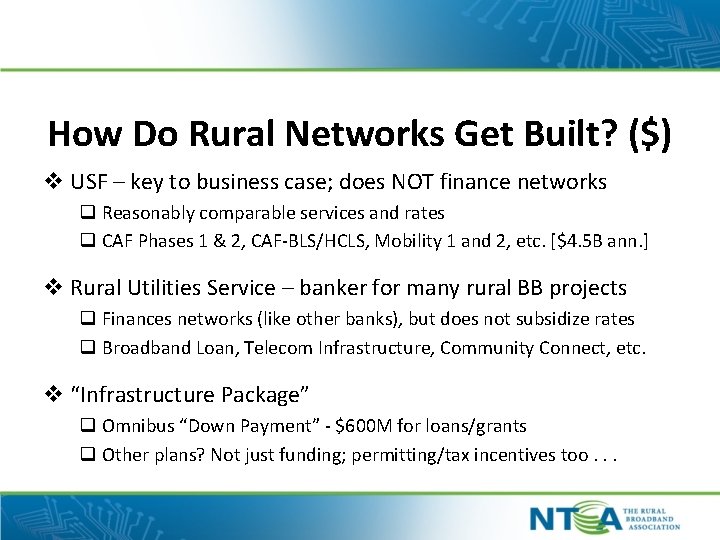 How Do Rural Networks Get Built? ($)

❖ USF – key to business case; does NOT finance networks

❑ Reasonably comparable services and rates

❑ CAF Phases 1 & 2, CAF-BLS/HCLS, Mobility 1 and 2, etc. [$4.5B ann.]

❖ Rural Utilities Service – banker for many rural BB projects

❑ Finances networks (like other banks), but does not subsidize rates

❑ Broadband Loan, Telecom Infrastructure, Community Connect, etc.

❖ "Infrastructure Package"

❑ Omnibus "Down Payment" - $600M for loans/grants

❑ Other plans? Not just funding; permitting/tax incentives too . . .

NTCA THE RURAL BROADBAND ASSOCIATION